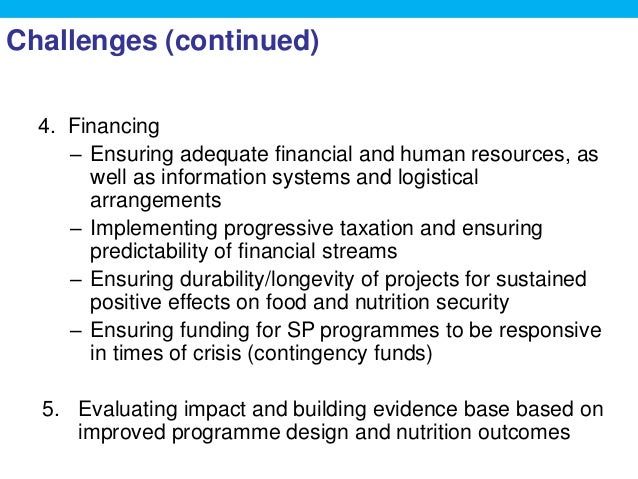 Challenges (continued)

4. Financing

– Ensuring adequate financial and human resources, as well as information systems and logistical arrangements

– Implementing progressive taxation and ensuring predictability of financial streams

– Ensuring durability/longevity of projects for sustained positive effects on food and nutrition security

– Ensuring funding for SP programmes to be responsive in times of crisis (contingency funds)

5. Evaluating impact and building evidence base based on improved programme design and nutrition outcomes